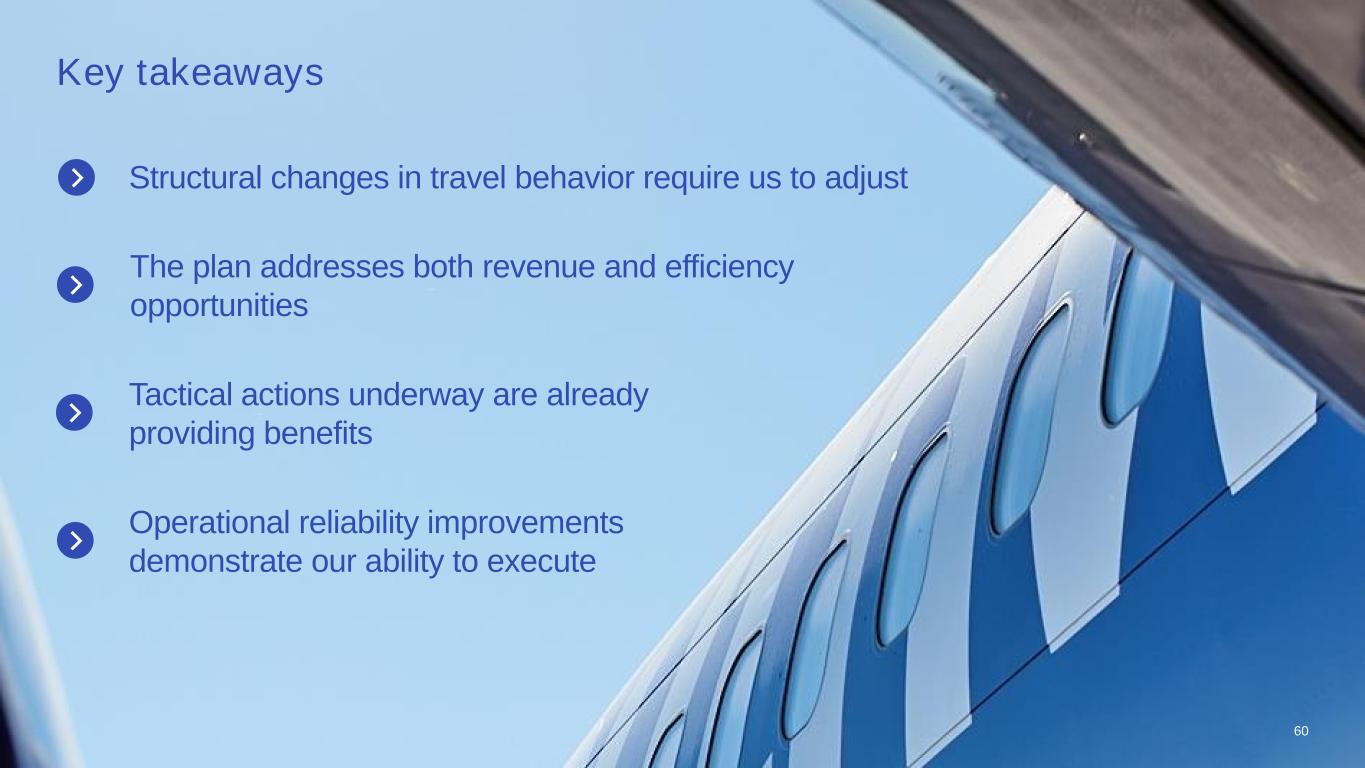 Key takeaways

Structural changes in travel behavior require us to adjust

The plan addresses both revenue and efficiency opportunities

Tactical actions underway are already providing benefits

Operational reliability improvements demonstrate our ability to execute

60